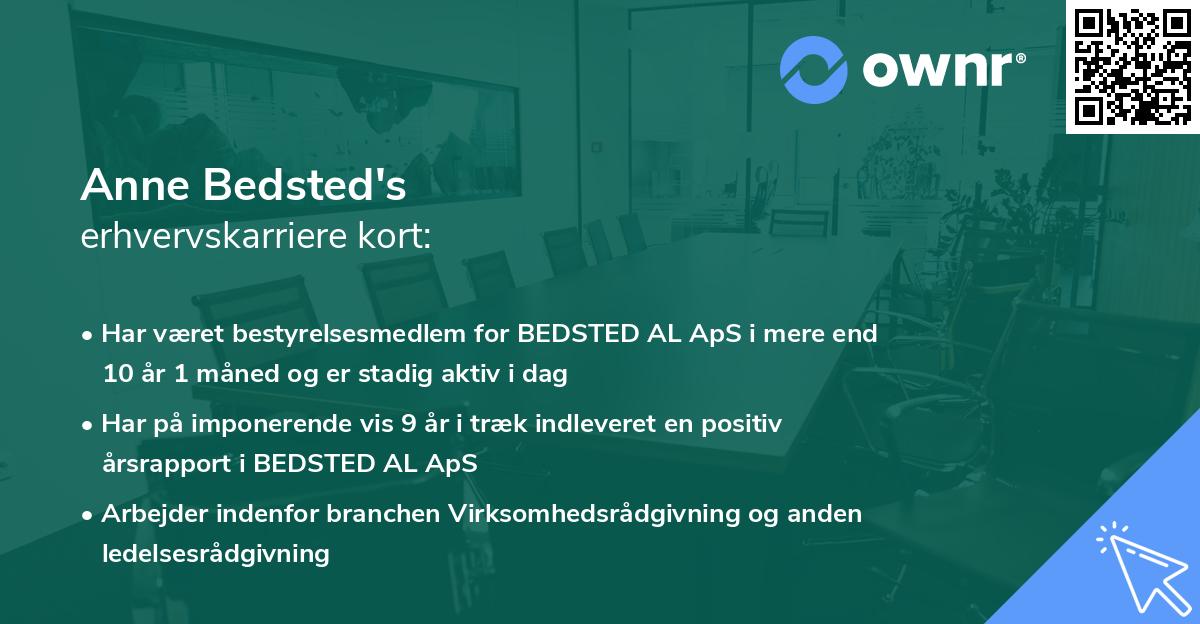 ownr®

Anne Bedsted's
erhvervskarriere kort:

• Har været bestyrelsesmedlem for BEDSTED AL ApS i mere end 10 år 1 måned og er stadig aktiv i dag

• Har på imponerende vis 9 år i træk indleveret en positiv årsrapport i BEDSTED AL ApS

• Arbejder indenfor branchen Virksomhedsrådgivning og anden ledelsesrådgivning